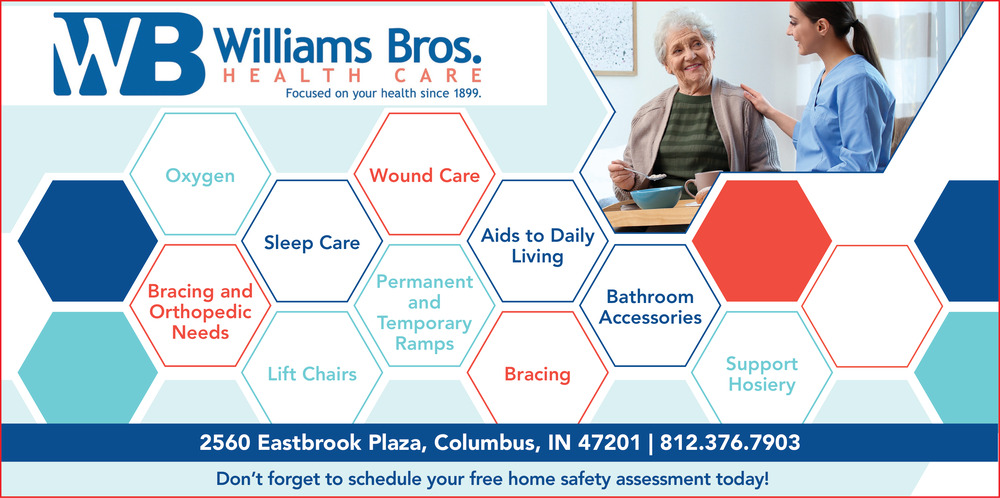 WB Williams Bros.
HEALTH CARE
Focused on your health since 1899.

Oxygen

Wound Care

Sleep Care

Aids to Daily Living

Bracing and Orthopedic Needs

Permanent and Temporary Ramps

Bathroom Accessories

Lift Chairs

Bracing

Support Hosiery

2560 Eastbrook Plaza, Columbus, IN 47201 | 812.376.7903

Don't forget to schedule your free home safety assessment today!